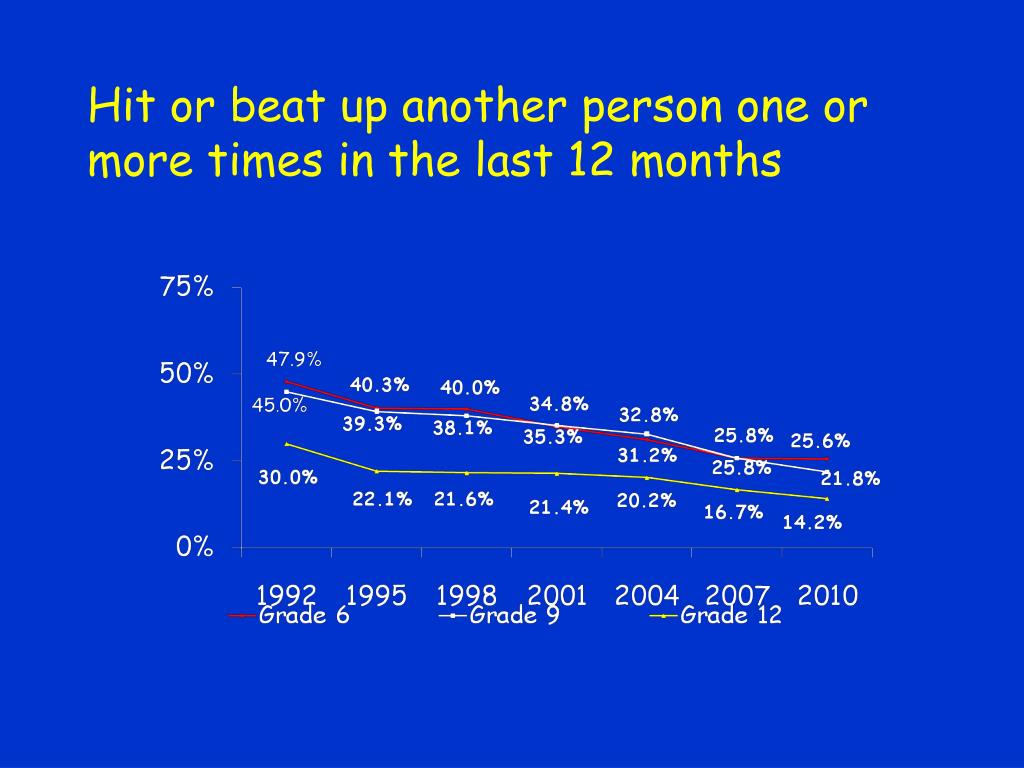 Hit or beat up another person one or more times in the last 12 months

75%
50%
25%
0%

47.9%
45.0%
30.0%
40.3%
39.3%
22.1%
40.0%
38.1%
21.6%
34.8%
35.3%
21.4%
32.8%
31.2%
20.2%
25.8%
25.8%
16.7%
25.6%
21.8%
14.2%

1992 1995 1998 2001 2004 2007 2010

Grade 6
Grade 9
Grade 12